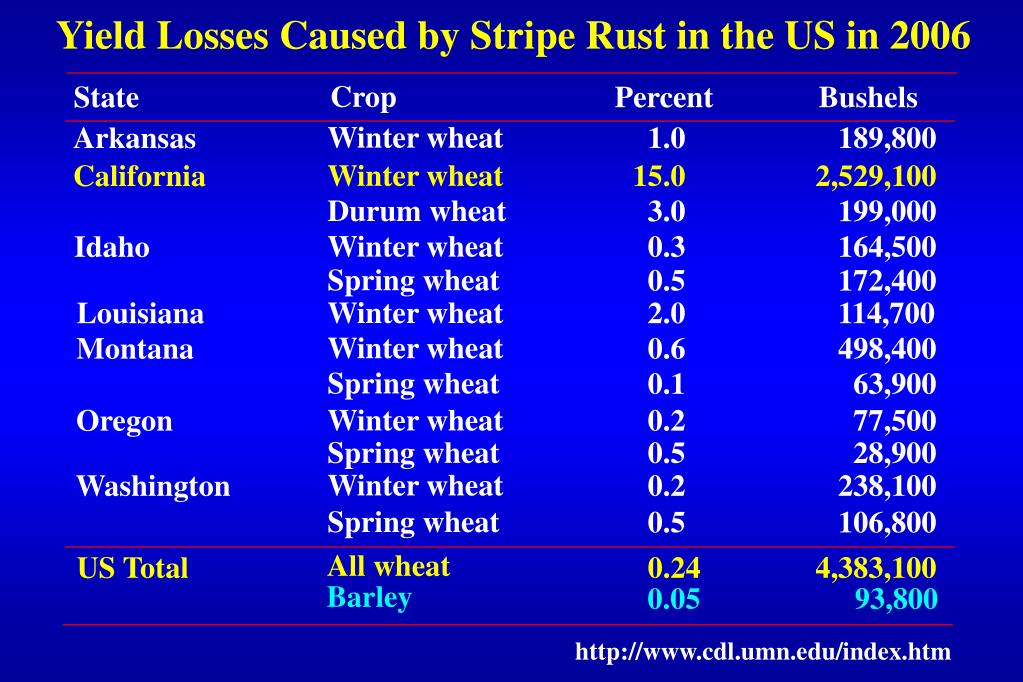 Yield Losses Caused by Stripe Rust in the US in 2006

| State | Crop | Percent | Bushels |
|---|---|---|---|
| Arkansas | Winter wheat | 1.0 | 189,800 |
| California | Winter wheat | 15.0 | 2,529,100 |
| | Durum wheat | 3.0 | 199,000 |
| Idaho | Winter wheat | 0.3 | 164,500 |
| | Spring wheat | 0.5 | 172,400 |
| Louisiana | Winter wheat | 2.0 | 114,700 |
| Montana | Winter wheat | 0.6 | 498,400 |
| | Spring wheat | 0.1 | 63,900 |
| Oregon | Winter wheat | 0.2 | 77,500 |
| | Spring wheat | 0.5 | 28,900 |
| Washington | Winter wheat | 0.2 | 238,100 |
| | Spring wheat | 0.5 | 106,800 |
| US Total | All wheat | 0.24 | 4,383,100 |
| | Barley | 0.05 | 93,800 |

http://www.cdl.umn.edu/index.htm